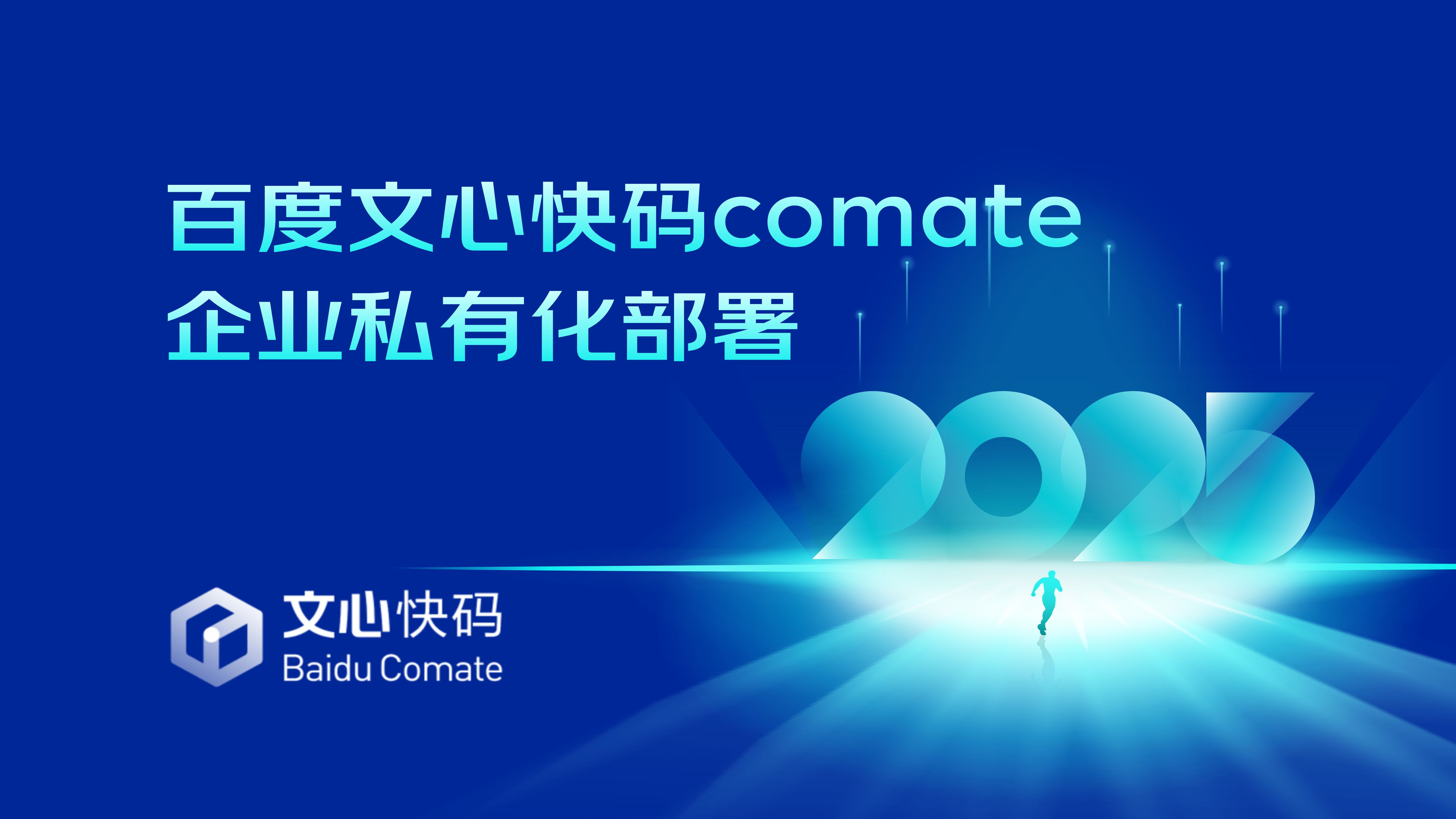 百度文心快码comate
企业私有化部署

2025

文心快码
Baidu Comate